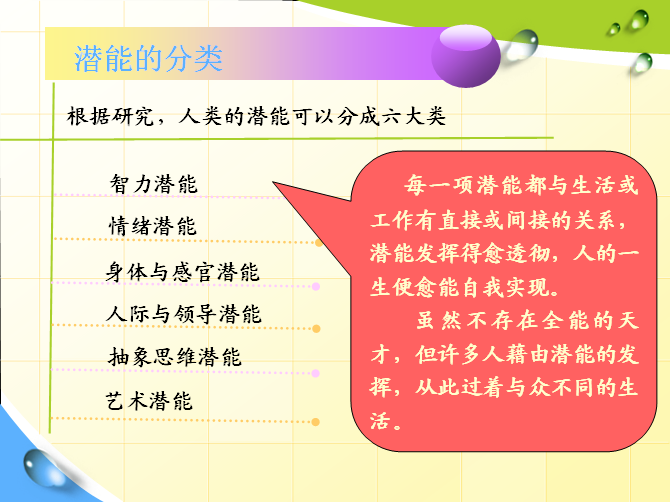 潜能的分类

根据研究，人类的潜能可以分成六大类

智力潜能

情绪潜能

身体与感官潜能

人际与领导潜能

抽象思维潜能

艺术潜能

每一项潜能都与生活或工作有直接或间接的关系，潜能发挥得愈透彻，人的一生便愈能自我实现。

虽然不存在全能的天才，但许多人藉由潜能的发挥，从此过着与众不同的生活。